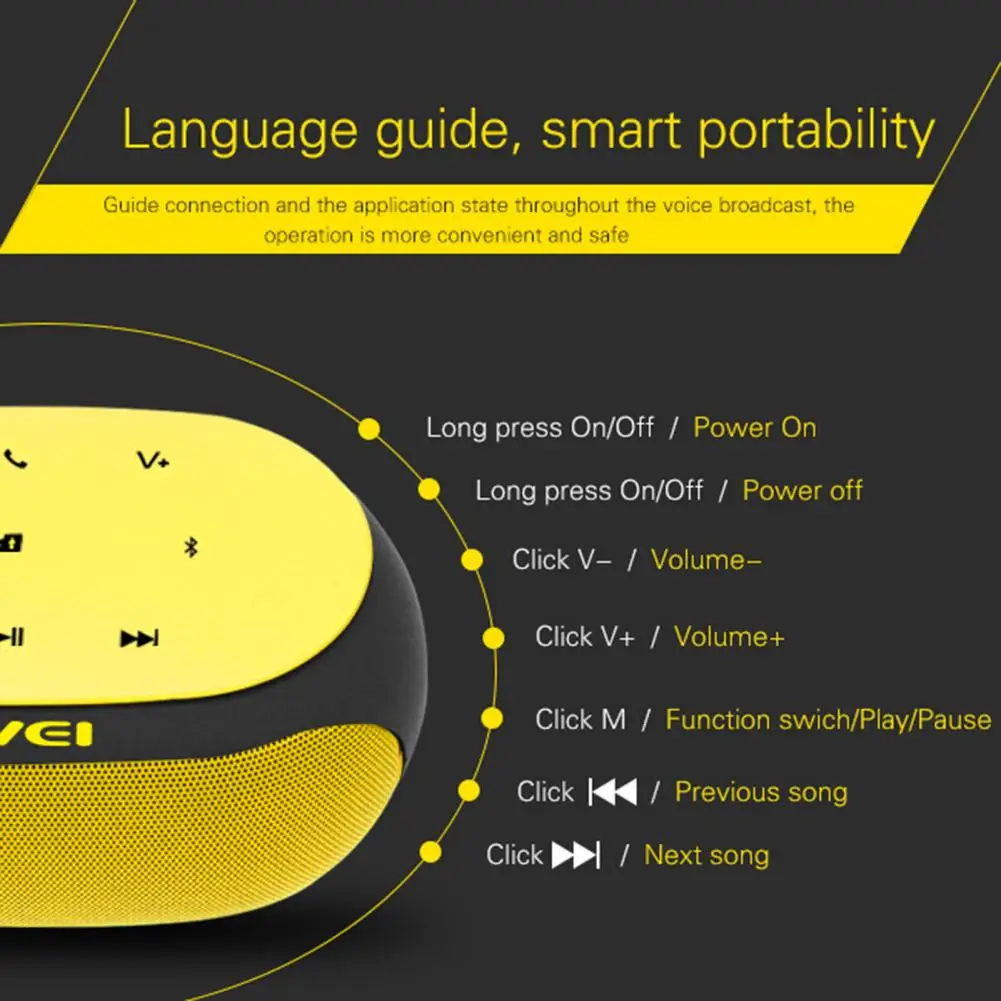 Language guide, smart portability

Guide connection and the application state throughout the voice broadcast, the operation is more convenient and safe

V+

VEI

Long press On/Off / Power On

Long press On/Off / Power off

Click V− / Volume−

Click V+ / Volume+

Click M / Function swich/Play/Pause

Click ⏮ / Previous song

Click ⏭ / Next song